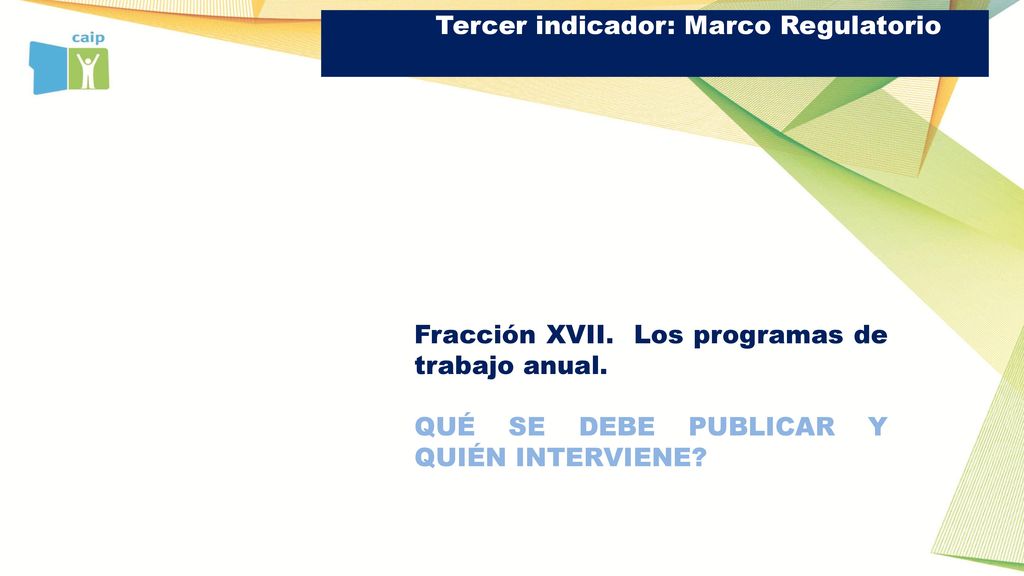 caip

Tercer indicador: Marco Regulatorio

Fracción XVII. Los programas de trabajo anual.

QUÉ SE DEBE PUBLICAR Y QUIÉN INTERVIENE?